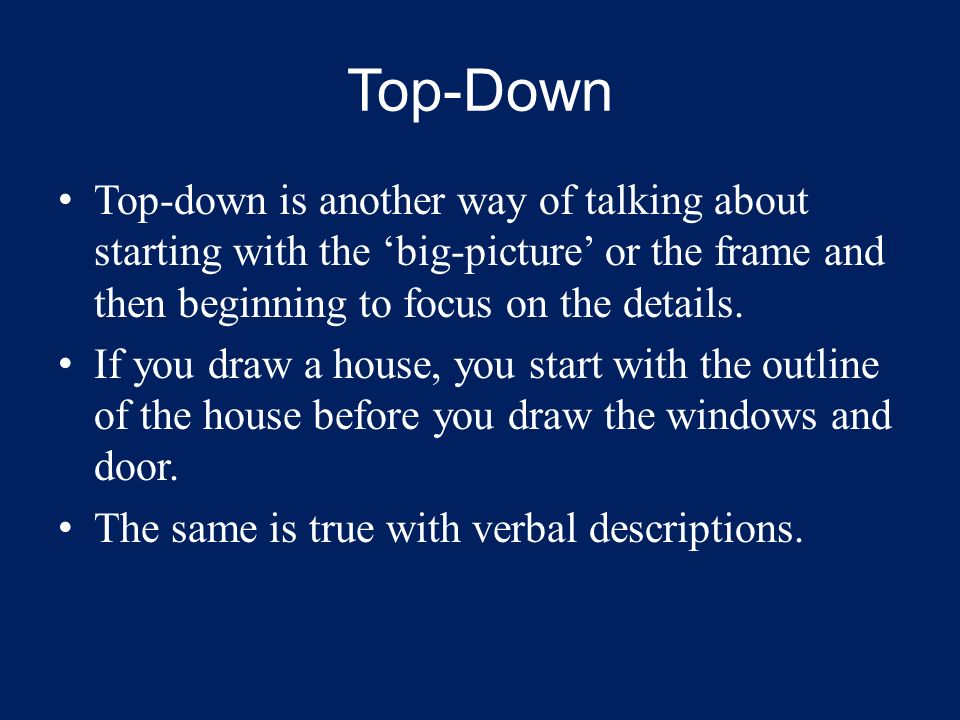 Top-Down

• Top-down is another way of talking about starting with the ‘big-picture’ or the frame and then beginning to focus on the details.
• If you draw a house, you start with the outline of the house before you draw the windows and door.
• The same is true with verbal descriptions.